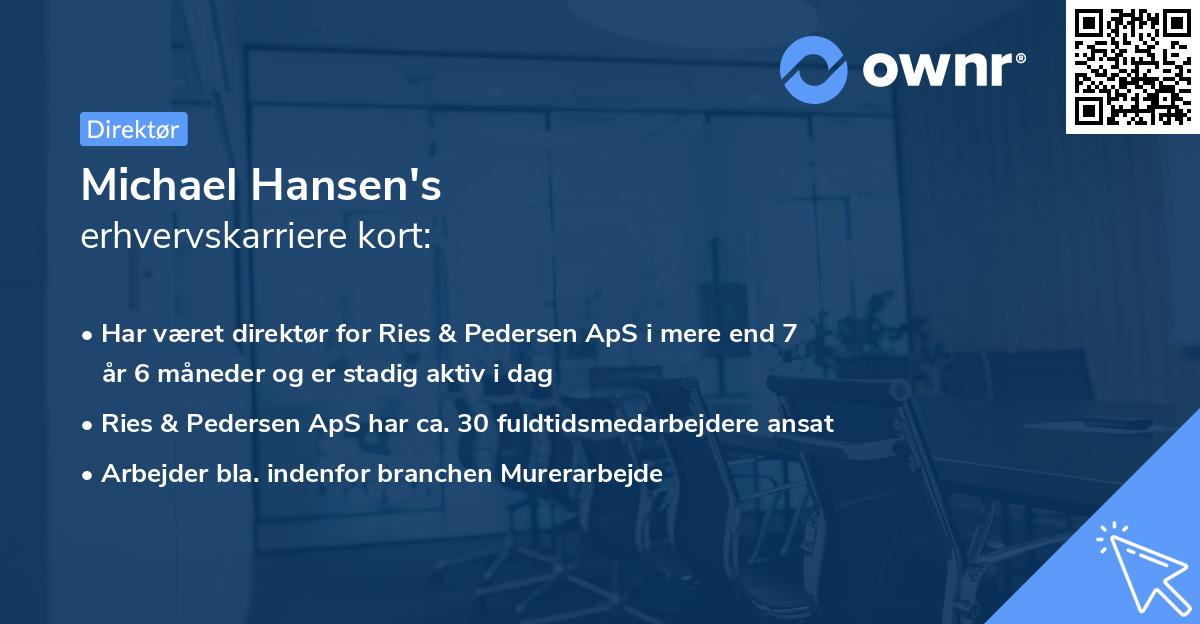 ownr®

Direktør

Michael Hansen's
erhvervskarriere kort:

• Har været direktør for Ries & Pedersen ApS i mere end 7 år 6 måneder og er stadig aktiv i dag
• Ries & Pedersen ApS har ca. 30 fuldtidsmedarbejdere ansat
• Arbejder bla. indenfor branchen Murerarbejde